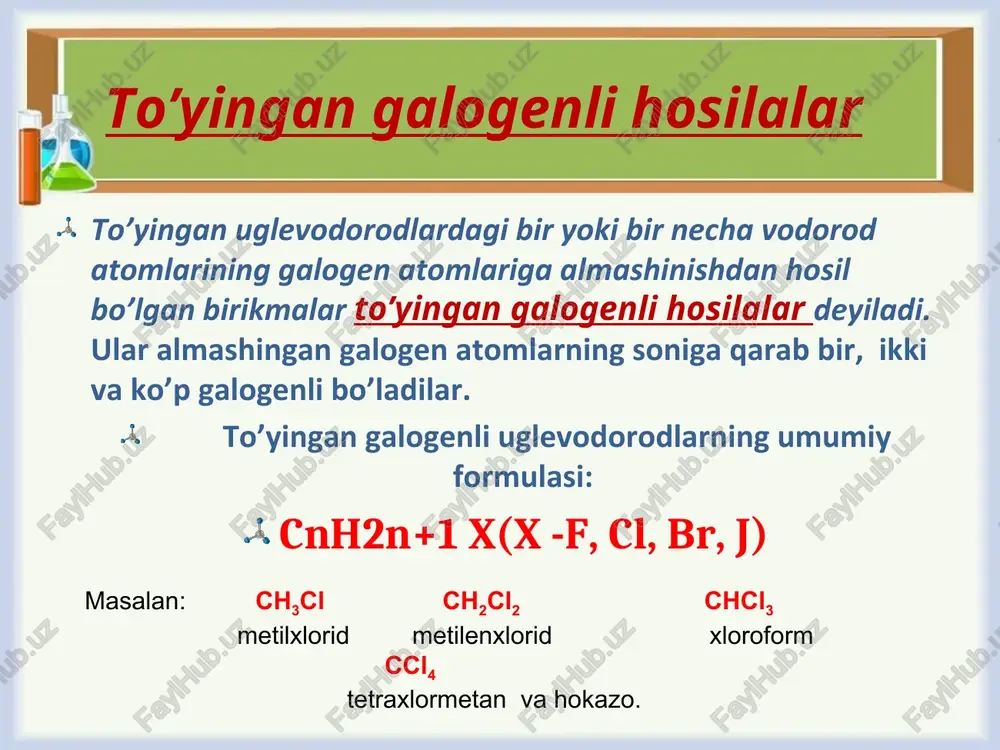 To’yingan galogenli hosilalar

To’yingan uglevodorodlardagi bir yoki bir necha vodorod atomlarining galogen atomlariga almashinishdan hosil bo’lgan birikmalar to’yingan galogenli hosilalar deyiladi. Ular almashingan galogen atomlarning soniga qarab bir, ikki va ko’p galogenli bo’ladilar.

To’yingan galogenli uglevodorodlarning umumiy formulasi:

CnH2n+1 X(X -F, Cl, Br, J)

Masalan: $CH_3Cl$ $CH_2Cl_2$ $CHCl_3$
metilxlorid metilenxlorid xloroform
$CCl_4$
tetraxlormetan va hokazo.

FaylHub.uz